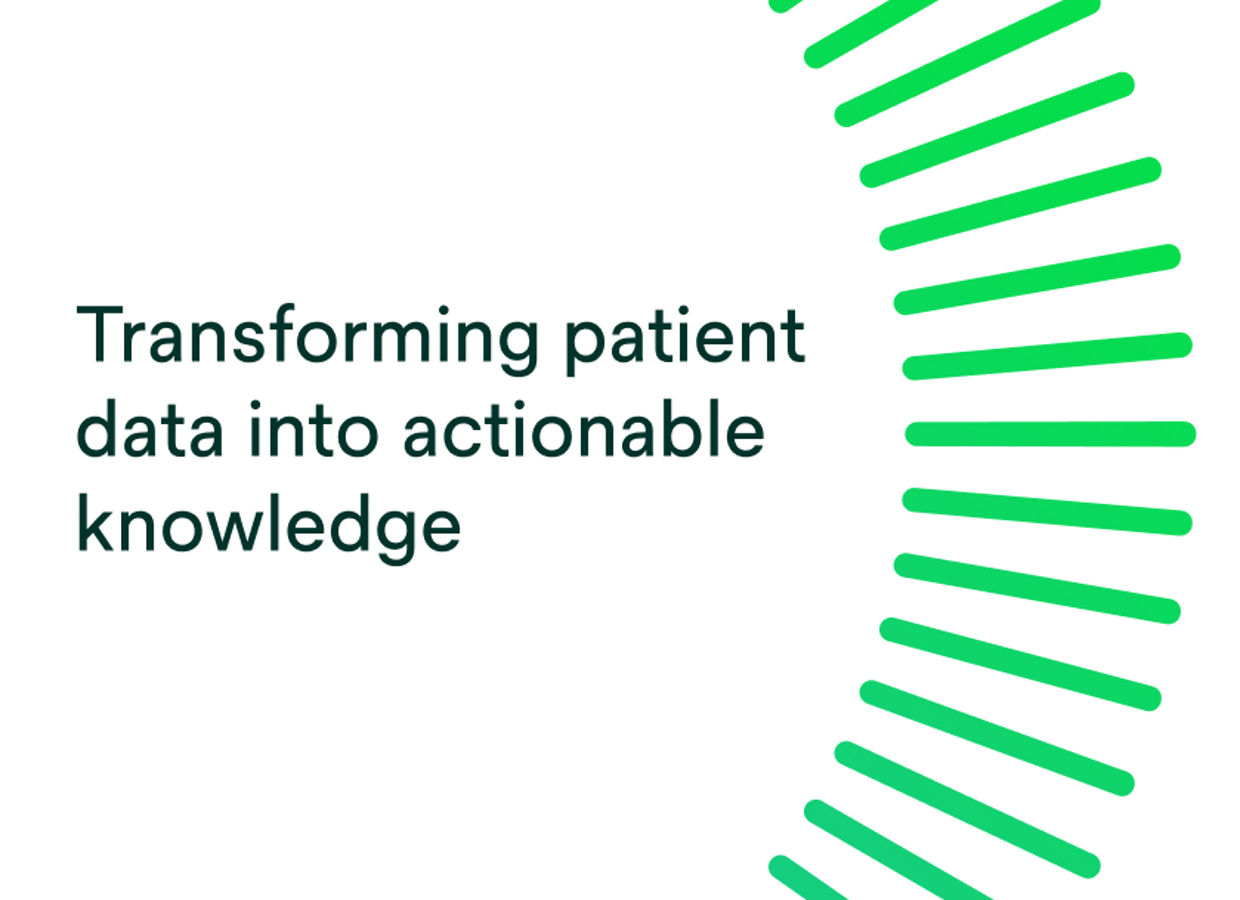 Transforming patient data into actionable knowledge